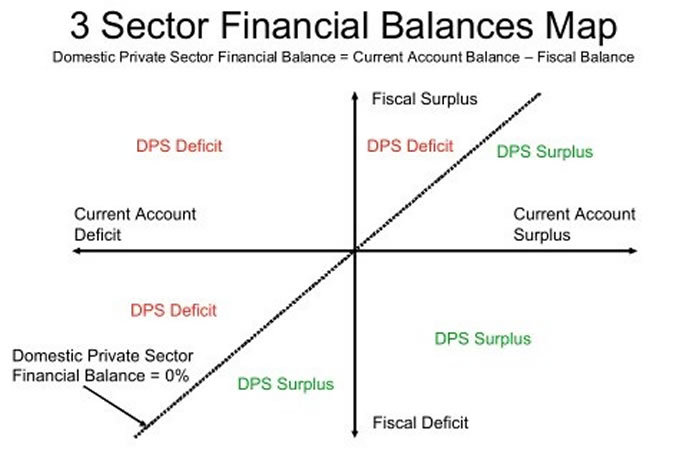 3 Sector Financial Balances Map

Domestic Private Sector Financial Balance = Current Account Balance – Fiscal Balance

Fiscal Surplus

DPS Deficit

DPS Deficit

DPS Surplus

Current Account Deficit

Current Account Surplus

DPS Deficit

DPS Surplus

Domestic Private Sector Financial Balance = 0%

DPS Surplus

Fiscal Deficit